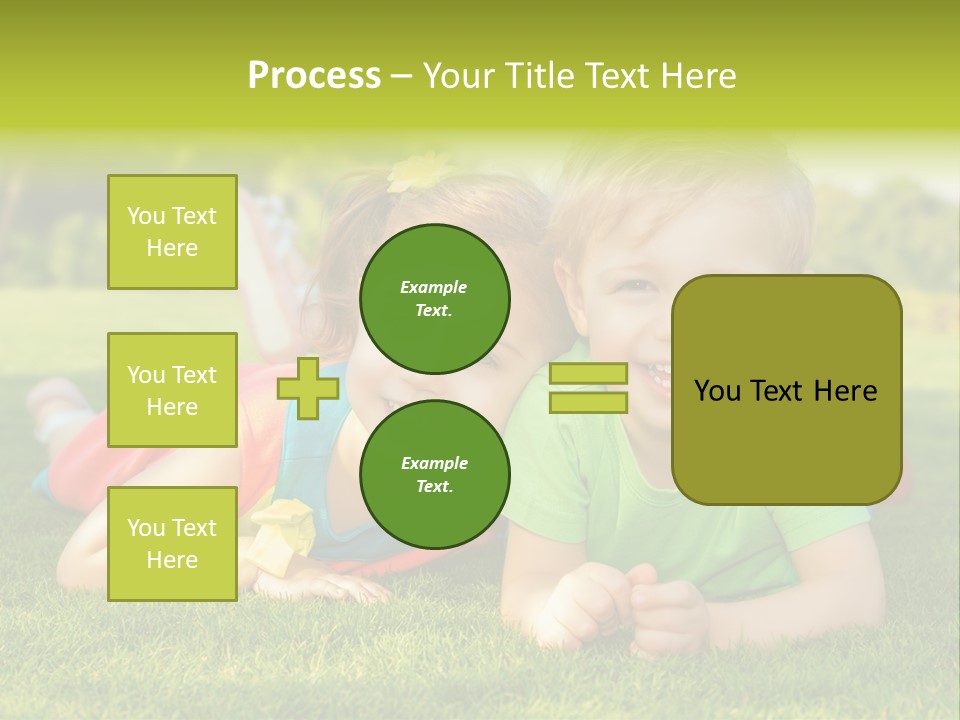 Process – Your Title Text Here

You Text Here

You Text Here

You Text Here

Example Text.

Example Text.

You Text Here